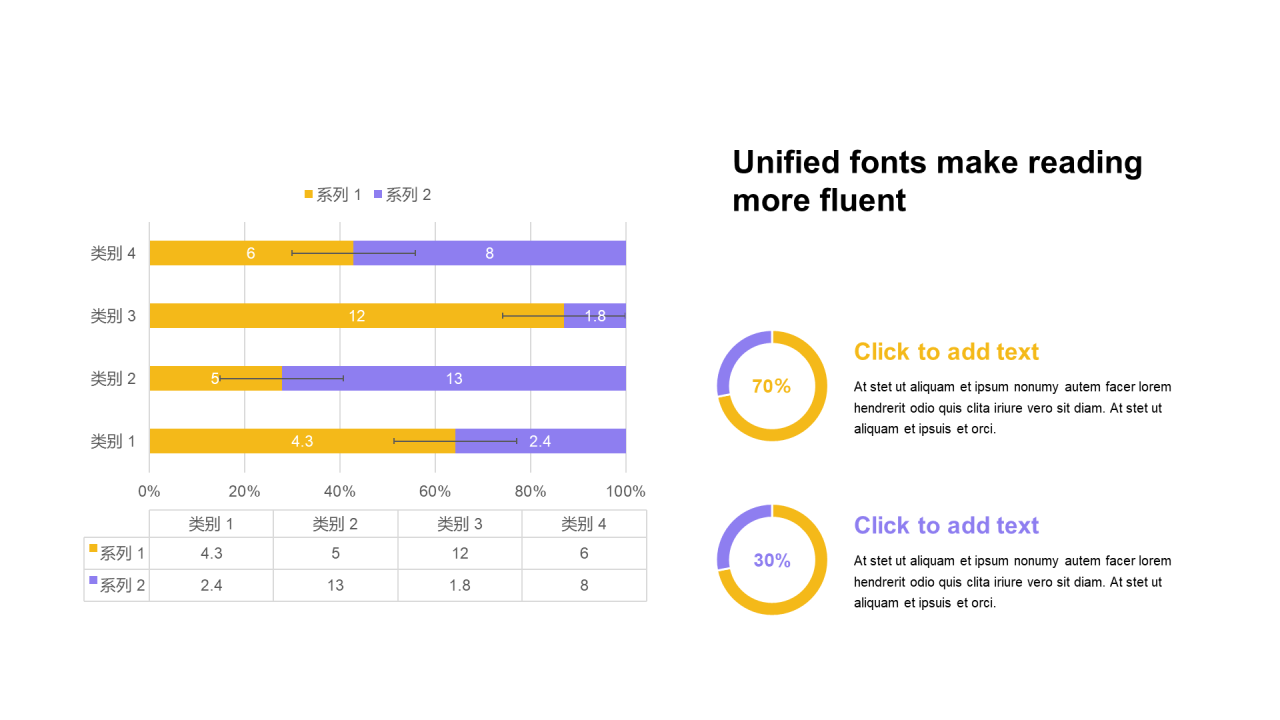 系列 1 系列 2

类别 4
6
8

类别 3
12
1.8

类别 2
5
13

类别 1
4.3
2.4

0% 20% 40% 60% 80% 100%

| | 类别 1 | 类别 2 | 类别 3 | 类别 4 |
|---|---|---|---|---|
| 系列 1 | 4.3 | 5 | 12 | 6 |
| 系列 2 | 2.4 | 13 | 1.8 | 8 |

Unified fonts make reading more fluent

70%

Click to add text

At stet ut aliquam et ipsum nonumy autem facer lorem hendrerit odio quis clita iriure vero sit diam. At stet ut aliquam et ipsuis et orci.

30%

Click to add text

At stet ut aliquam et ipsum nonumy autem facer lorem hendrerit odio quis clita iriure vero sit diam. At stet ut aliquam et ipsuis et orci.